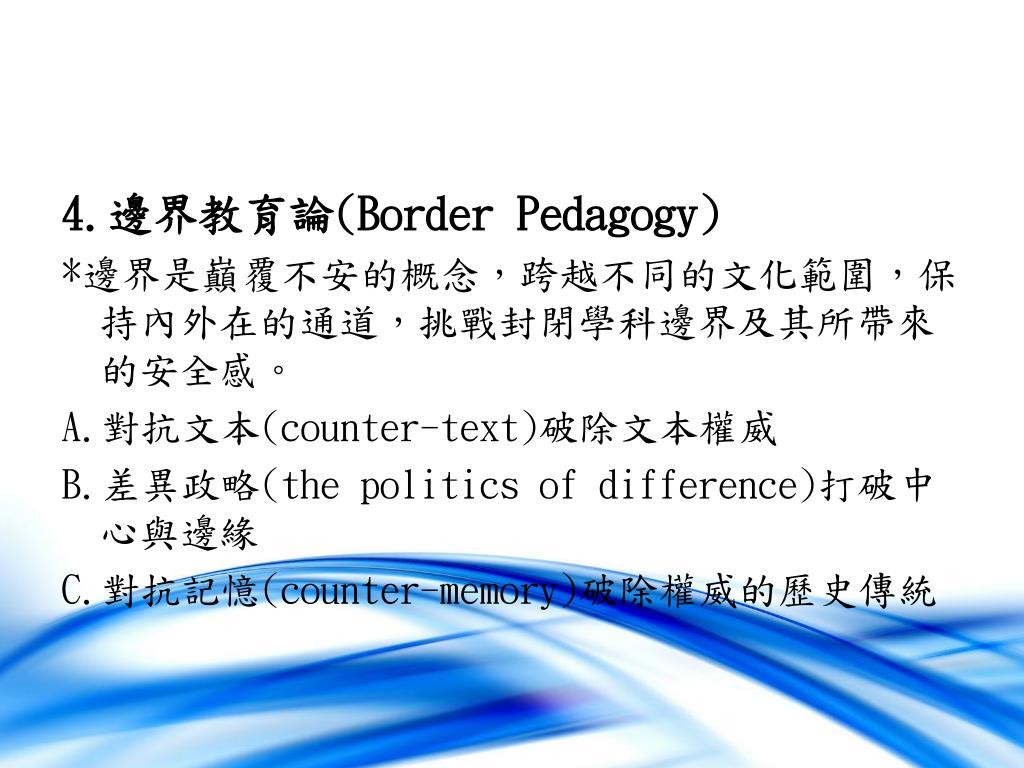 4.邊界教育論(Border Pedagogy)

*邊界是巔覆不安的概念，跨越不同的文化範圍，保持內外在的通道，挑戰封閉學科邊界及其所帶來的安全感。

A.對抗文本(counter-text)破除文本權威

B.差異政略(the politics of difference)打破中心與邊緣

C.對抗記憶(counter-memory)破除權威的歷史傳統